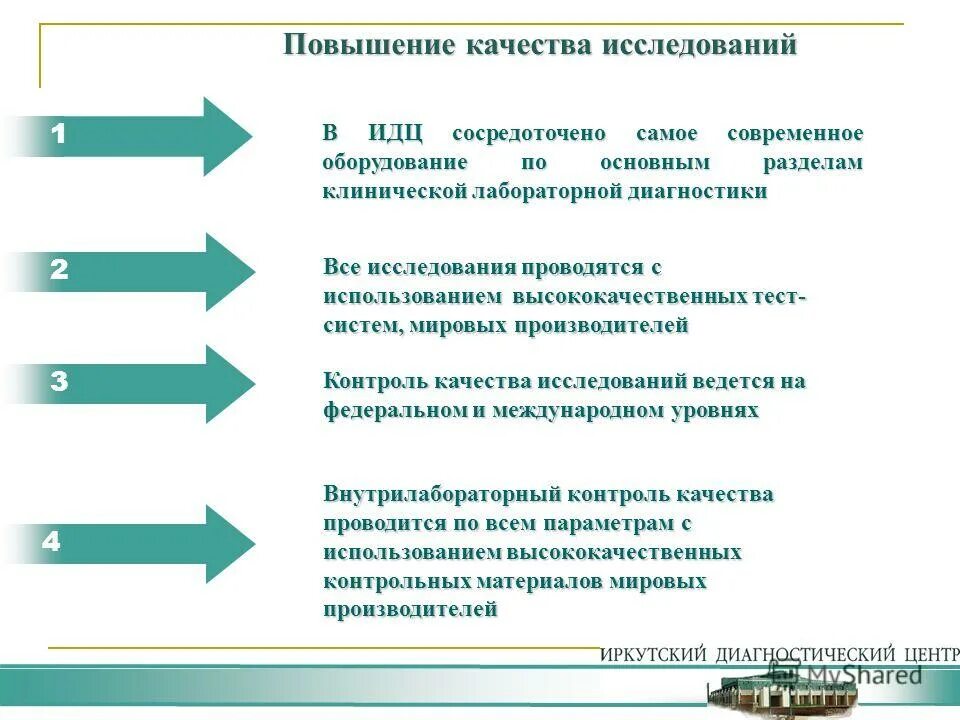 Повышение качества исследований

1

В ИДЦ сосредоточено самое современное оборудование по основным разделам клинической лабораторной диагностики

2

Все исследования проводятся с использованием высококачественных тест-систем, мировых производителей

3

Контроль качества исследований ведется на федеральном и международном уровнях

4

Внутрилабораторный контроль качества проводится по всем параметрам с использованием высококачественных контрольных материалов мировых производителей

ИРКУТСКИЙ ДИАГНОСТИЧЕСКИЙ ЦЕНТР

MyShared